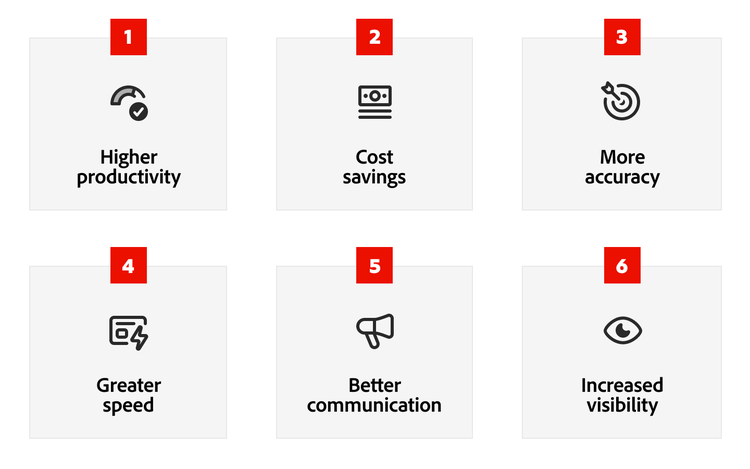 1

Higher productivity

2

Cost savings

3

More accuracy

4

Greater speed

5

Better communication

6

Increased visibility